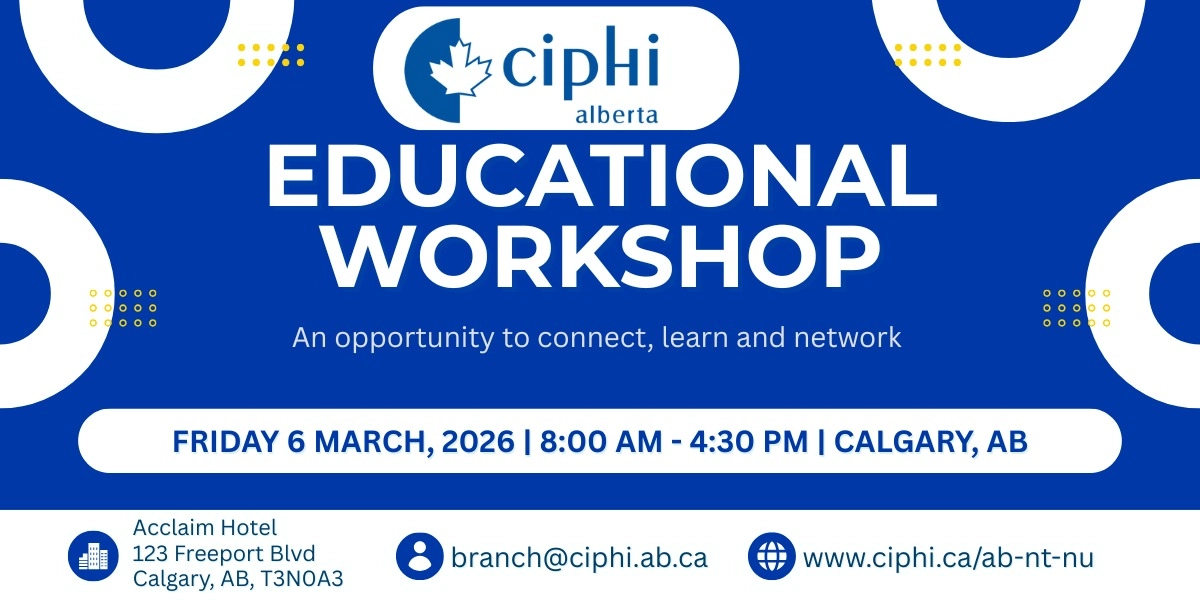 ciphi
alberta

EDUCATIONAL WORKSHOP

An opportunity to connect, learn and network

FRIDAY 6 MARCH, 2026 | 8:00 AM - 4:30 PM | CALGARY, AB

Acclaim Hotel
123 Freeport Blvd
Calgary, AB, T3N0A3

branch@ciphi.ab.ca

www.ciphi.ca/ab-nt-nu